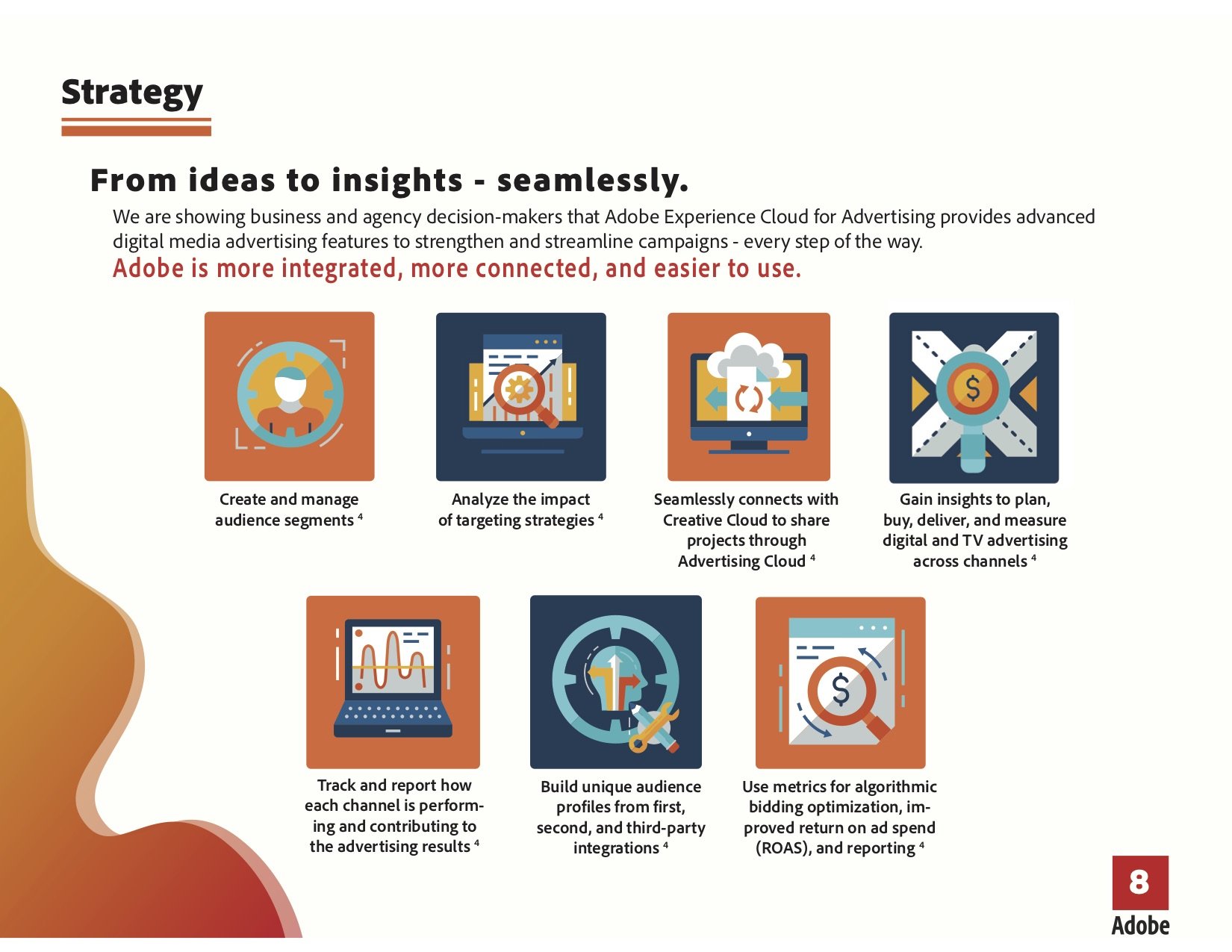 Strategy

From ideas to insights - seamlessly.

We are showing business and agency decision-makers that Adobe Experience Cloud for Advertising provides advanced digital media advertising features to strengthen and streamline campaigns - every step of the way.

Adobe is more integrated, more connected, and easier to use.

Create and manage audience segments $^4$

Analyze the impact of targeting strategies $^4$

Seamlessly connects with Creative Cloud to share projects through Advertising Cloud $^4$

Gain insights to plan, buy, deliver, and measure digital and TV advertising across channels $^4$

Track and report how each channel is performing and contributing to the advertising results $^4$

Build unique audience profiles from first, second, and third-party integrations $^4$

Use metrics for algorithmic bidding optimization, improved return on ad spend (ROAS), and reporting $^4$

8

Adobe